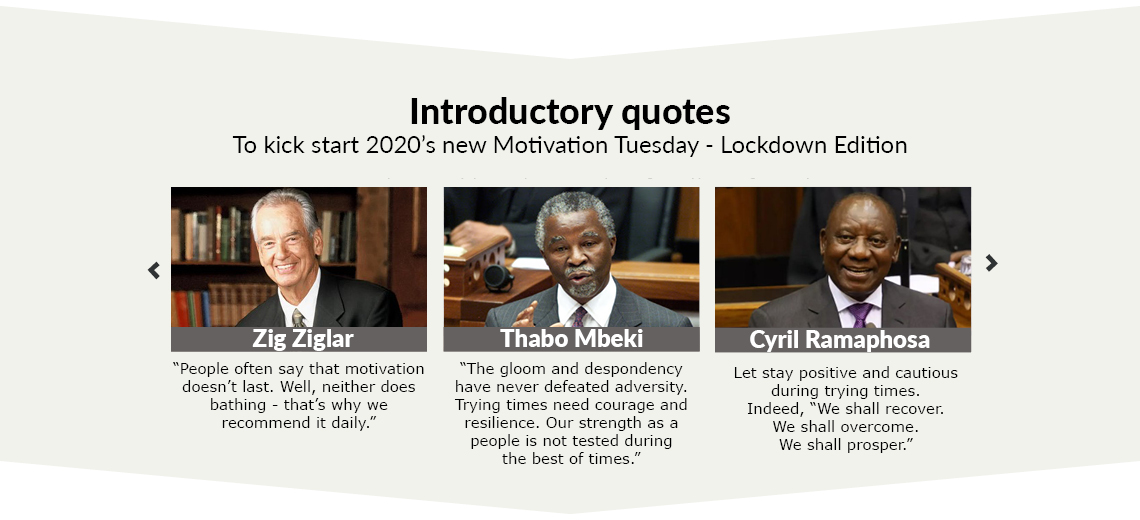 Introductory quotes
To kick start 2020's new Motivation Tuesday - Lockdown Edition

Zig Ziglar
"People often say that motivation doesn't last. Well, neither does bathing - that's why we recommend it daily."

Thabo Mbeki
"The gloom and despondency have never defeated adversity. Trying times need courage and resilience. Our strength as a people is not tested during the best of times."

Cyril Ramaphosa
Let stay positive and cautious during trying times. Indeed, "We shall recover. We shall overcome. We shall prosper."